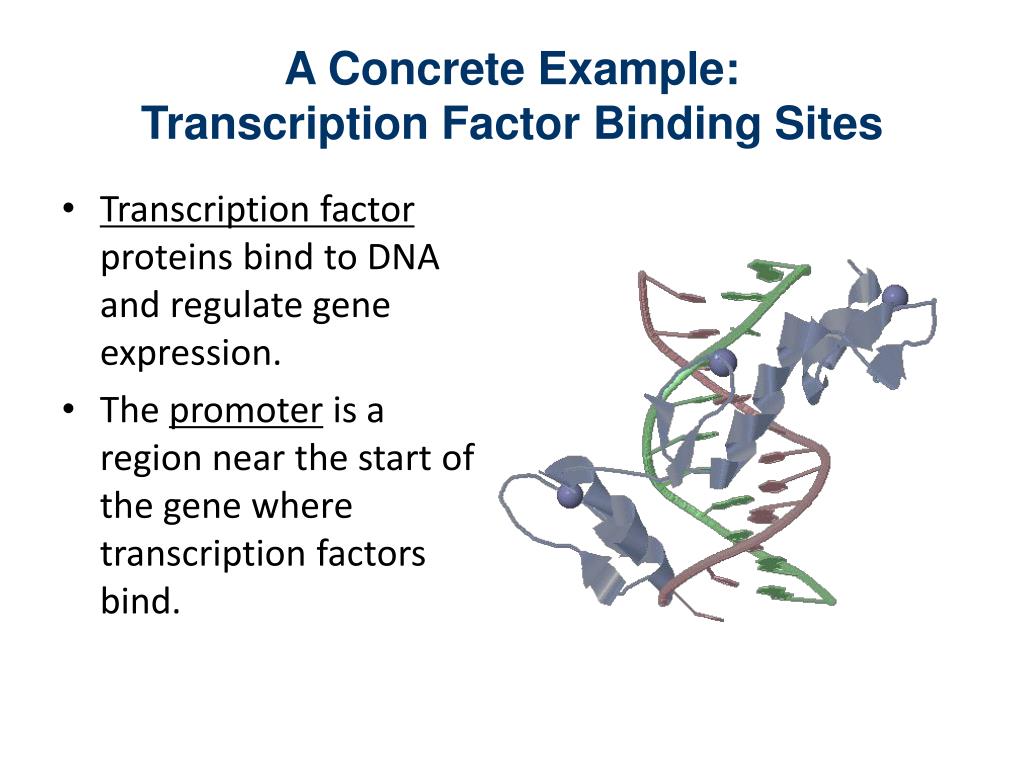 A Concrete Example:
Transcription Factor Binding Sites

• Transcription factor proteins bind to DNA and regulate gene expression.
• The promoter is a region near the start of the gene where transcription factors bind.